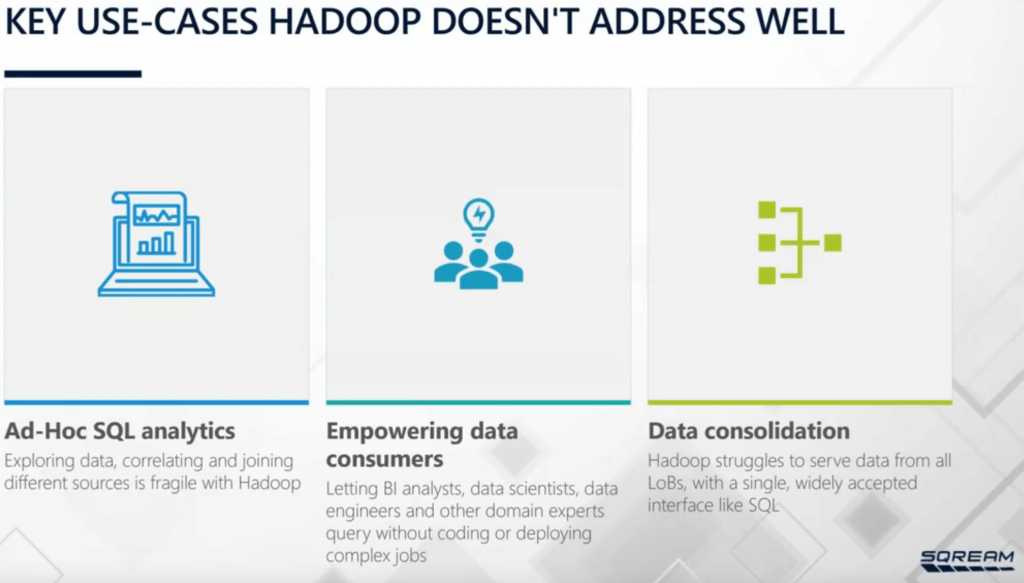 KEY USE-CASES HADOOP DOESN'T ADDRESS WELL

Ad-Hoc SQL analytics
Exploring data, correlating and joining different sources is fragile with Hadoop

Empowering data consumers
Letting BI analysts, data scientists, data engineers and other domain experts query without coding or deploying complex jobs

Data consolidation
Hadoop struggles to serve data from all LoBs, with a single, widely accepted interface like SQL

SQREAM